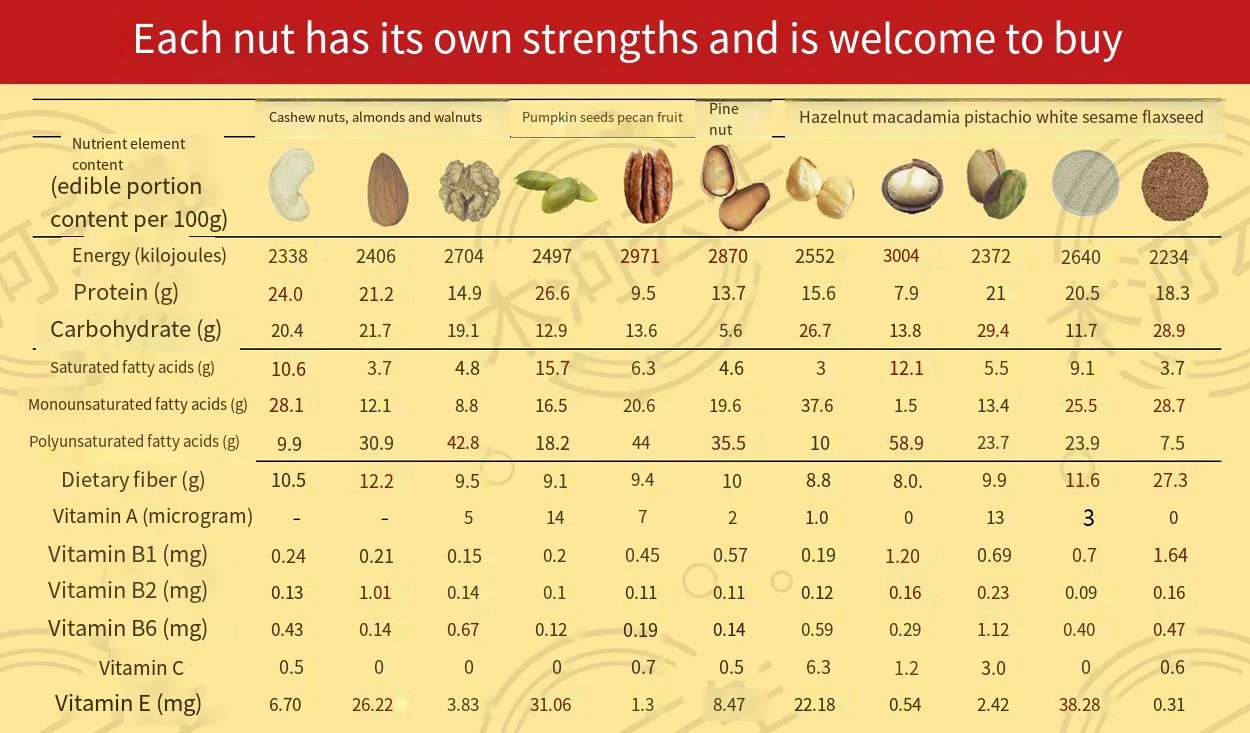 Each nut has its own strengths and is welcome to buy

| Nutrient element content (edible portion content per 100g) | Cashew nuts, almonds and walnuts | | | Pumpkin seeds pecan fruit | | Pine nut | Hazelnut macadamia pistachio white sesame flaxseed | | | | |
|---|---|---|---|---|---|---|---|---|---|---|---|
| Energy (kilojoules) | 2338 | 2406 | 2704 | 2497 | 2971 | 2870 | 2552 | 3004 | 2372 | 2640 | 2234 |
| Protein (g) | 24.0 | 21.2 | 14.9 | 26.6 | 9.5 | 13.7 | 15.6 | 7.9 | 21 | 20.5 | 18.3 |
| Carbohydrate (g) | 20.4 | 21.7 | 19.1 | 12.9 | 13.6 | 5.6 | 26.7 | 13.8 | 29.4 | 11.7 | 28.9 |
| Saturated fatty acids (g) | 10.6 | 3.7 | 4.8 | 15.7 | 6.3 | 4.6 | 3 | 12.1 | 5.5 | 9.1 | 3.7 |
| Monounsaturated fatty acids (g) | 28.1 | 12.1 | 8.8 | 16.5 | 20.6 | 19.6 | 37.6 | 1.5 | 13.4 | 25.5 | 28.7 |
| Polyunsaturated fatty acids (g) | 9.9 | 30.9 | 42.8 | 18.2 | 44 | 35.5 | 10 | 58.9 | 23.7 | 23.9 | 7.5 |
| Dietary fiber (g) | 10.5 | 12.2 | 9.5 | 9.1 | 9.4 | 10 | 8.8 | 8.0. | 9.9 | 11.6 | 27.3 |
| Vitamin A (microgram) | - | - | 5 | 14 | 7 | 2 | 1.0 | 0 | 13 | 3 | 0 |
| Vitamin B1 (mg) | 0.24 | 0.21 | 0.15 | 0.2 | 0.45 | 0.57 | 0.19 | 1.20 | 0.69 | 0.7 | 1.64 |
| Vitamin B2 (mg) | 0.13 | 1.01 | 0.14 | 0.1 | 0.11 | 0.11 | 0.12 | 0.16 | 0.23 | 0.09 | 0.16 |
| Vitamin B6 (mg) | 0.43 | 0.14 | 0.67 | 0.12 | 0.19 | 0.14 | 0.59 | 0.29 | 1.12 | 0.40 | 0.47 |
| Vitamin C | 0.5 | 0 | 0 | 0 | 0.7 | 0.5 | 6.3 | 1.2 | 3.0 | 0 | 0.6 |
| Vitamin E (mg) | 6.70 | 26.22 | 3.83 | 31.06 | 1.3 | 8.47 | 22.18 | 0.54 | 2.42 | 38.28 | 0.31 |